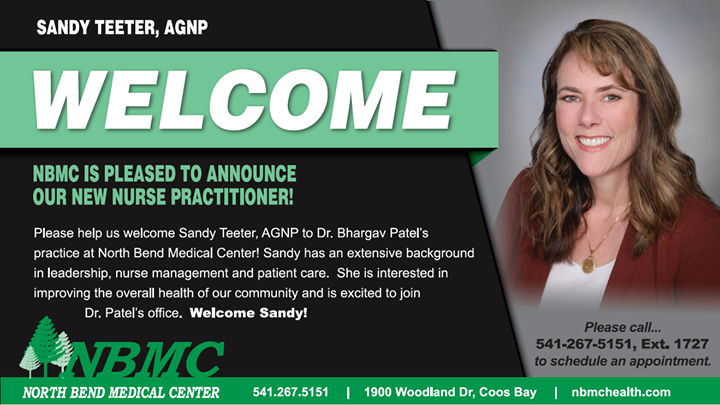 SANDY TEETER, AGNP

WELCOME

NBMC IS PLEASED TO ANNOUNCE OUR NEW NURSE PRACTITIONER!

Please help us welcome Sandy Teeter, AGNP to Dr. Bhargav Patel's practice at North Bend Medical Center! Sandy has an extensive background in leadership, nurse management and patient care. She is interested in improving the overall health of our community and is excited to join Dr. Patel's office. Welcome Sandy!

Please call...
541-267-5151, Ext. 1727
to schedule an appointment.

NBMC

NORTH BEND MEDICAL CENTER | 541.267.5151 | 1900 Woodland Dr, Coos Bay | nbmchealth.com